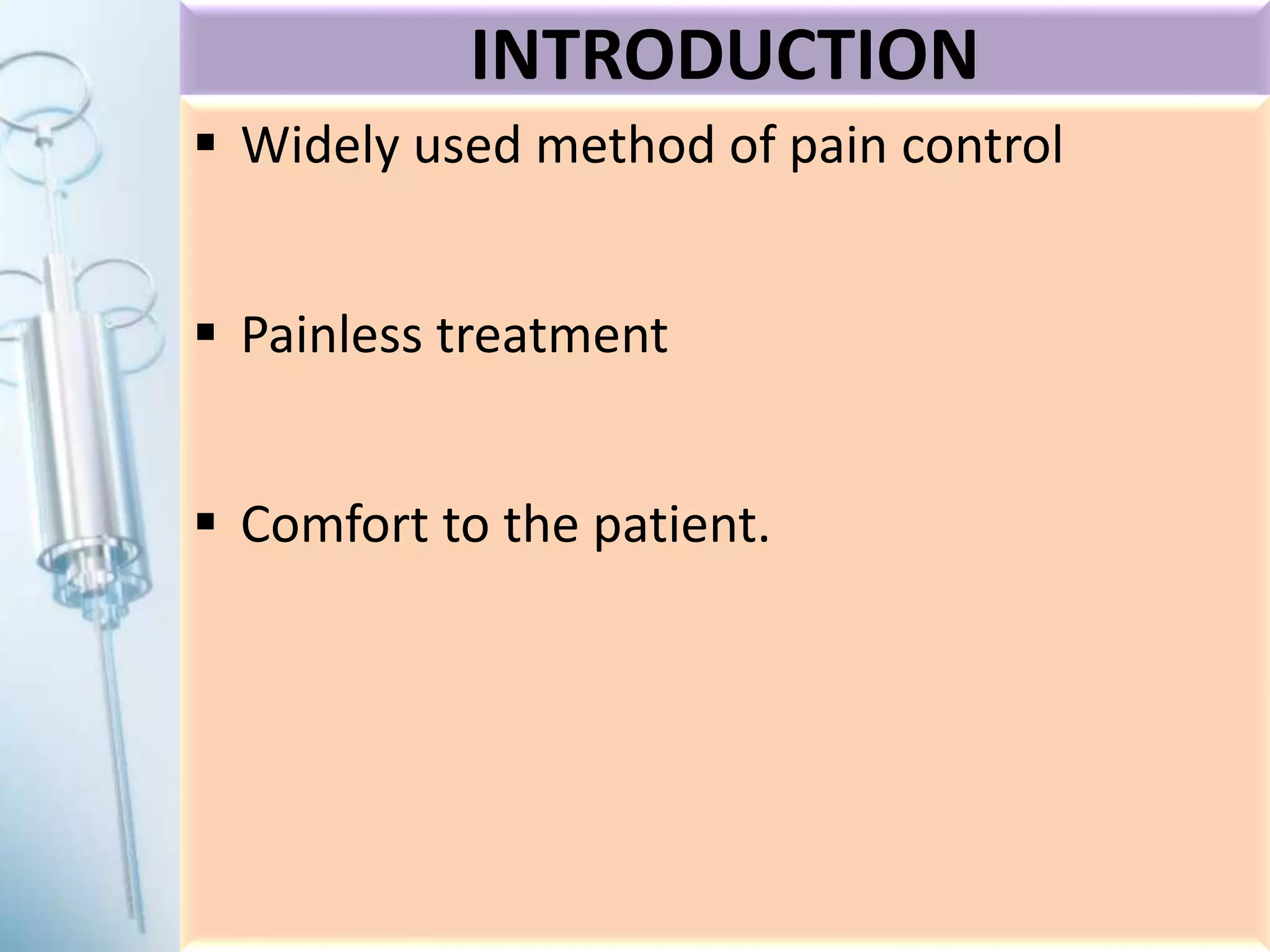 INTRODUCTION

▪ Widely used method of pain control

▪ Painless treatment

▪ Comfort to the patient.